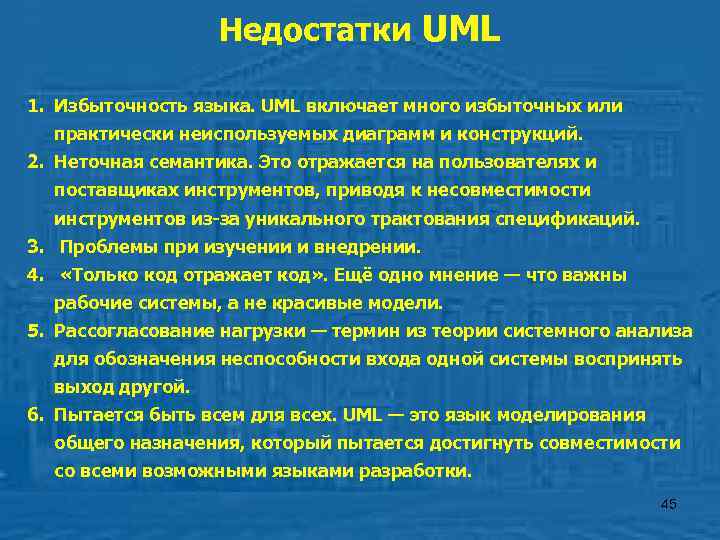 Недостатки UML

1. Избыточность языка. UML включает много избыточных или практически неиспользуемых диаграмм и конструкций.
2. Неточная семантика. Это отражается на пользователях и поставщиках инструментов, приводя к несовместимости инструментов из-за уникального трактования спецификаций.
3. Проблемы при изучении и внедрении.
4. «Только код отражает код». Ещё одно мнение — что важны рабочие системы, а не красивые модели.
5. Рассогласование нагрузки — термин из теории системного анализа для обозначения неспособности входа одной системы воспринять выход другой.
6. Пытается быть всем для всех. UML — это язык моделирования общего назначения, который пытается достигнуть совместимости со всеми возможными языками разработки.

45